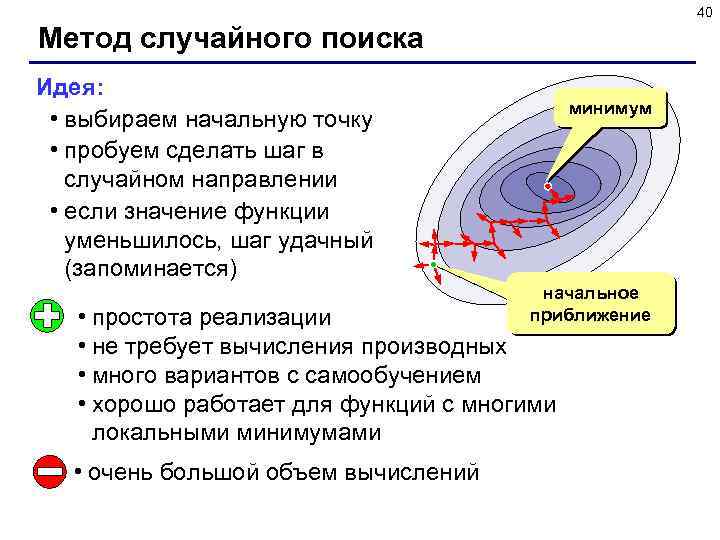 40

Метод случайного поиска

Идея:
• выбираем начальную точку
• пробуем сделать шаг в случайном направлении
• если значение функции уменьшилось, шаг удачный (запоминается)

минимум

начальное приближение

• простота реализации
• не требует вычисления производных
• много вариантов с самообучением
• хорошо работает для функций с многими локальными минимумами

• очень большой объем вычислений